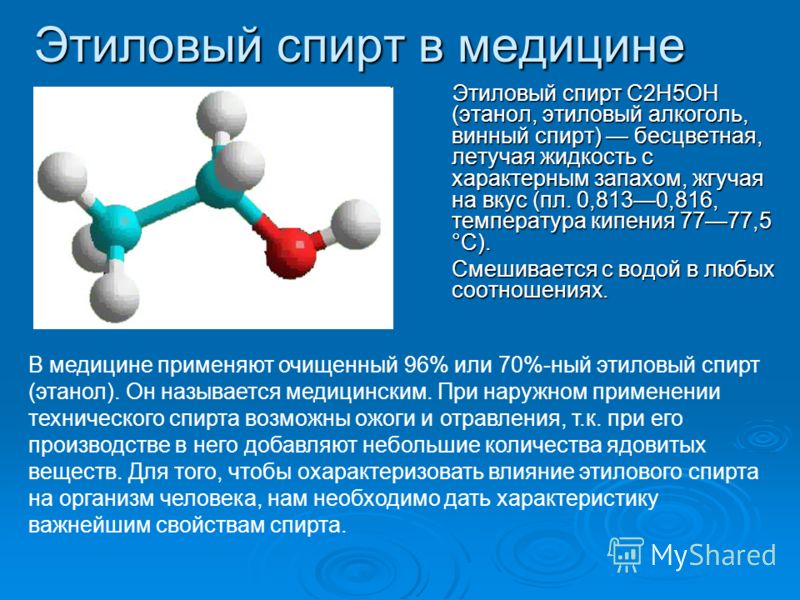 Этиловый спирт в медицине

Этиловый спирт С2Н5ОН (этанол, этиловый алкоголь, винный спирт) — бесцветная, летучая жидкость с характерным запахом, жгучая на вкус (пл. 0,813—0,816, температура кипения 77—77,5 °С).

Смешивается с водой в любых соотношениях.

В медицине применяют очищенный 96% или 70%-ный этиловый спирт (этанол). Он называется медицинским. При наружном применении технического спирта возможны ожоги и отравления, т.к. при его производстве в него добавляют небольшие количества ядовитых веществ. Для того, чтобы охарактеризовать влияние этилового спирта на организм человека, нам необходимо дать характеристику важнейшим свойствам спирта.

MyShared